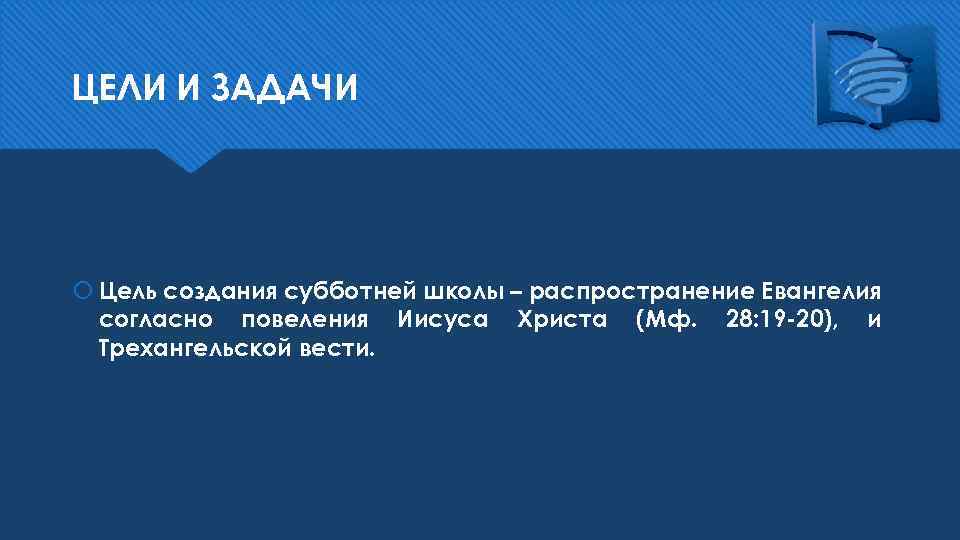 ЦЕЛИ И ЗАДАЧИ

Цель создания субботней школы – распространение Евангелия согласно повеления Иисуса Христа (Мф. 28:19-20), и Трехангельской вести.